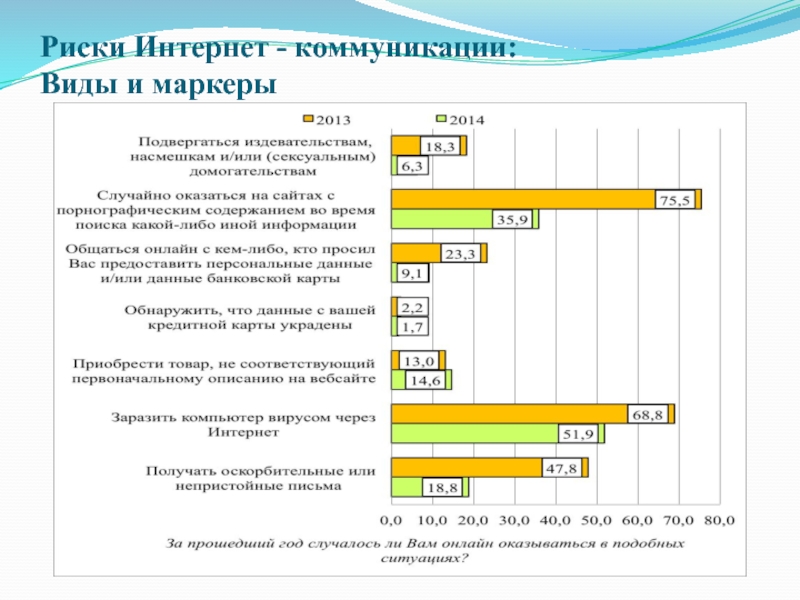 Риски Интернет - коммуникации:
Виды и маркеры

2013
2014

Подвергаться издевательствам, насмешкам и/или (сексуальным) домогательствам
18,3
6,3

Случайно оказаться на сайтах с порнографическим содержанием во время поиска какой-либо иной информации
75,5
35,9

Общаться онлайн с кем-либо, кто просил Вас предоставить персональные данные и/или данные банковской карты
23,3
9,1

Обнаружить, что данные с вашей кредитной карты украдены
2,2
1,7

Приобрести товар, не соответствующий первоначальному описанию на вебсайте
13,0
14,6

Заразить компьютер вирусом через Интернет
68,8
51,9

Получать оскорбительные или непристойные письма
47,8
18,8

0,0 10,0 20,0 30,0 40,0 50,0 60,0 70,0 80,0

За прошедший год случалось ли Вам онлайн оказываться в подобных ситуациях?